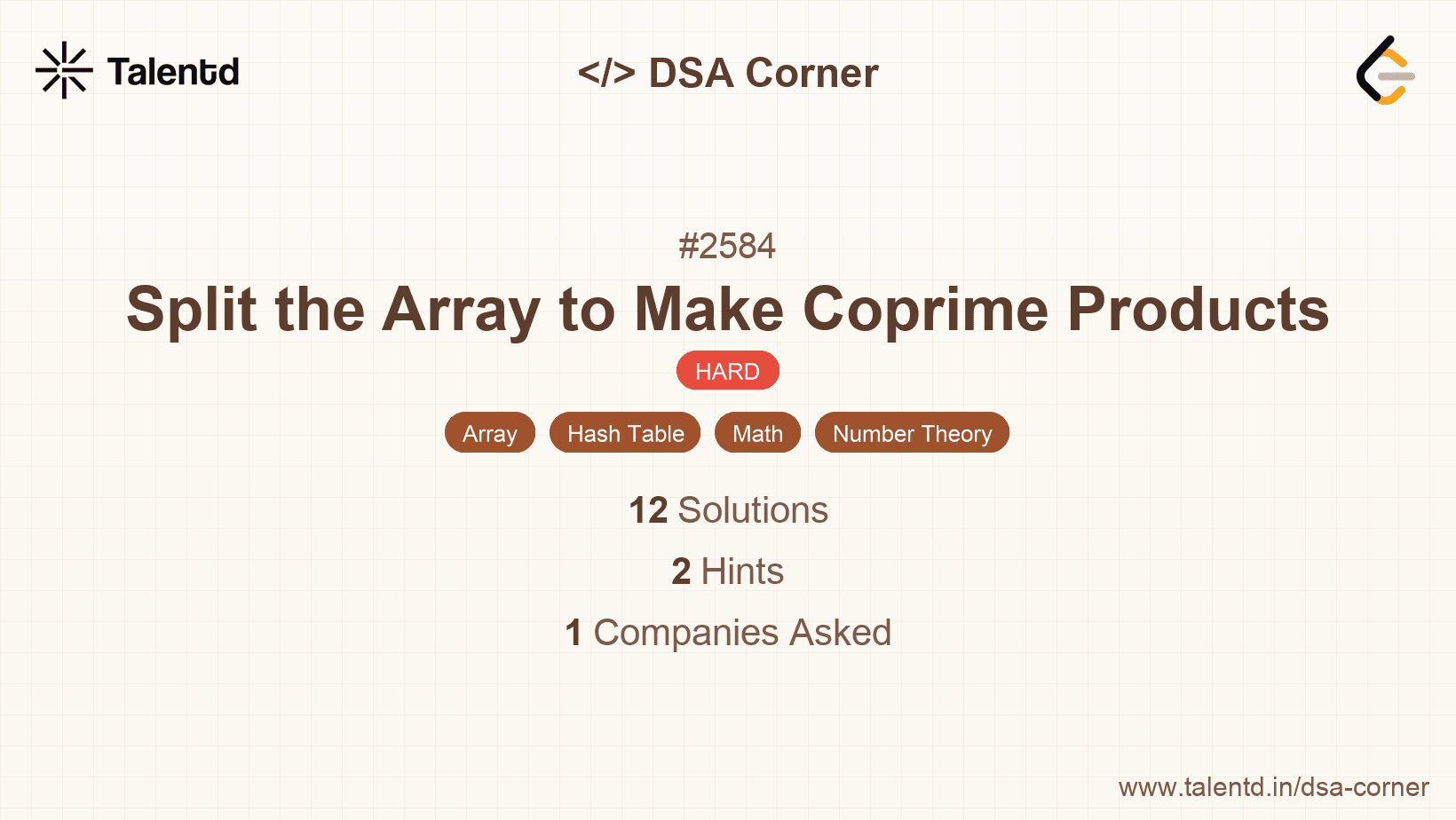 Talentd

</> DSA Corner

#2584

Split the Array to Make Coprime Products

HARD

Array Hash Table Math Number Theory

12 Solutions

2 Hints

1 Companies Asked

www.talentd.in/dsa-corner